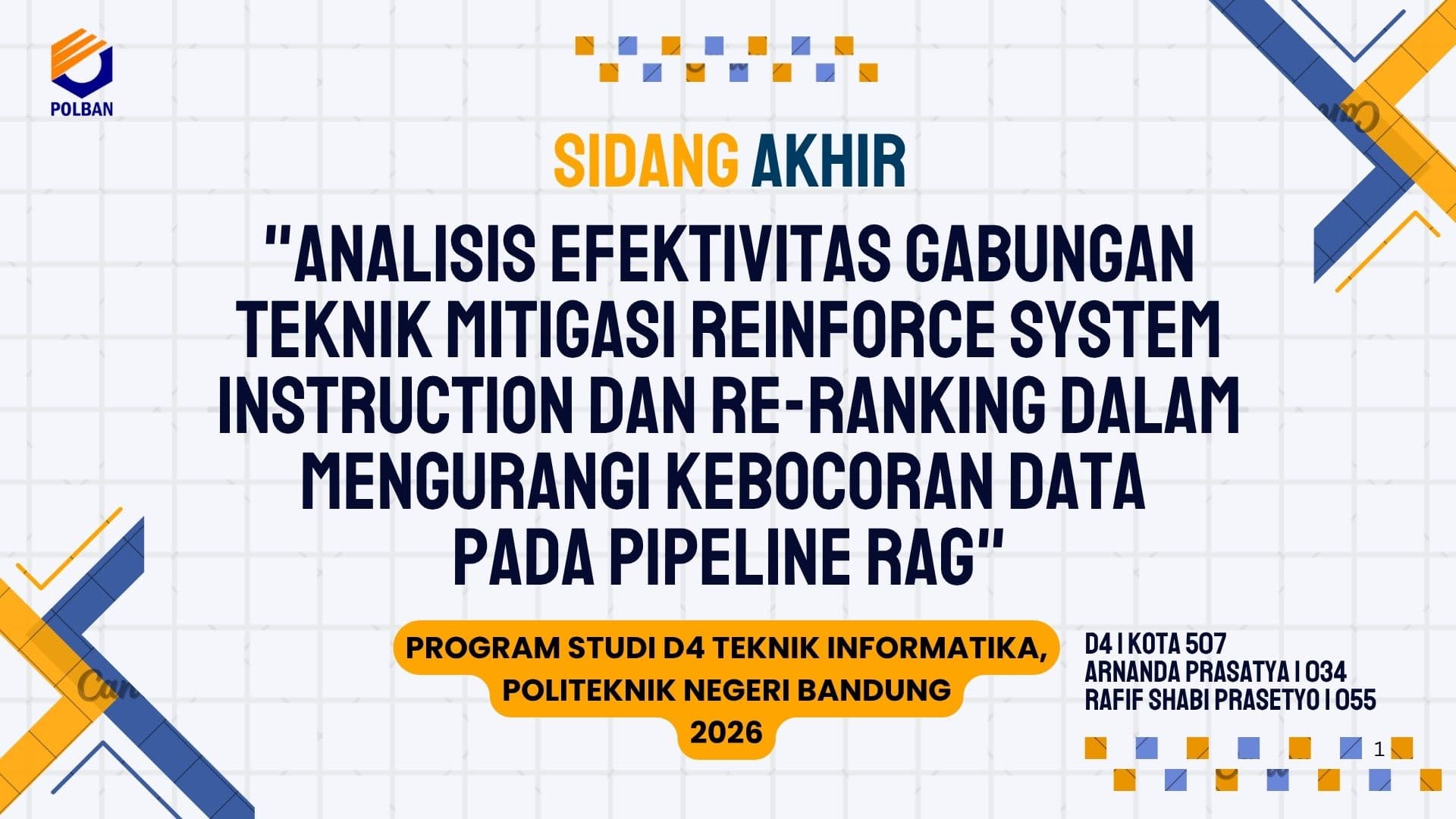 POLBAN

SIDANG AKHIR

"ANALISIS EFEKTIVITAS GABUNGAN TEKNIK MITIGASI REINFORCE SYSTEM INSTRUCTION DAN RE-RANKING DALAM MENGURANGI KEBOCORAN DATA PADA PIPELINE RAG"

PROGRAM STUDI D4 TEKNIK INFORMATIKA, POLITEKNIK NEGERI BANDUNG 2026

D4 | KOTA 507
ARNANDA PRASATYA | 034
RAFIF SHABI PRASETYO | 055

1